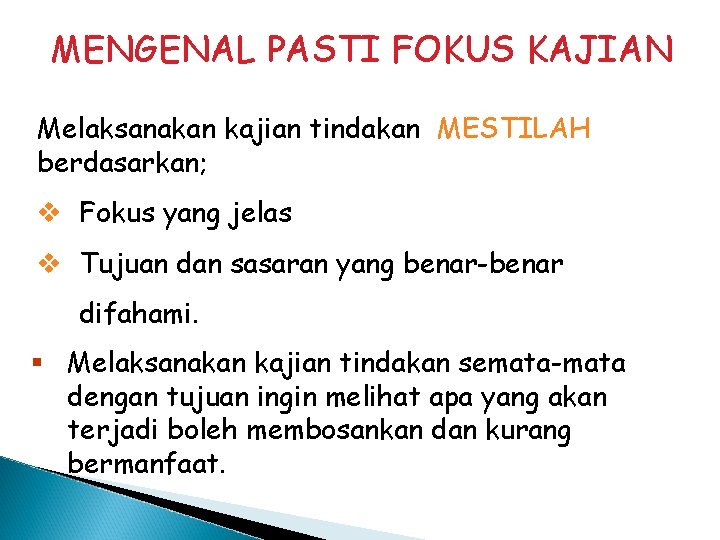 MENGENAL PASTI FOKUS KAJIAN

Melaksanakan kajian tindakan MESTILAH berdasarkan;

❖ Fokus yang jelas

❖ Tujuan dan sasaran yang benar-benar difahami.

▪ Melaksanakan kajian tindakan semata-mata dengan tujuan ingin melihat apa yang akan terjadi boleh membosankan dan kurang bermanfaat.